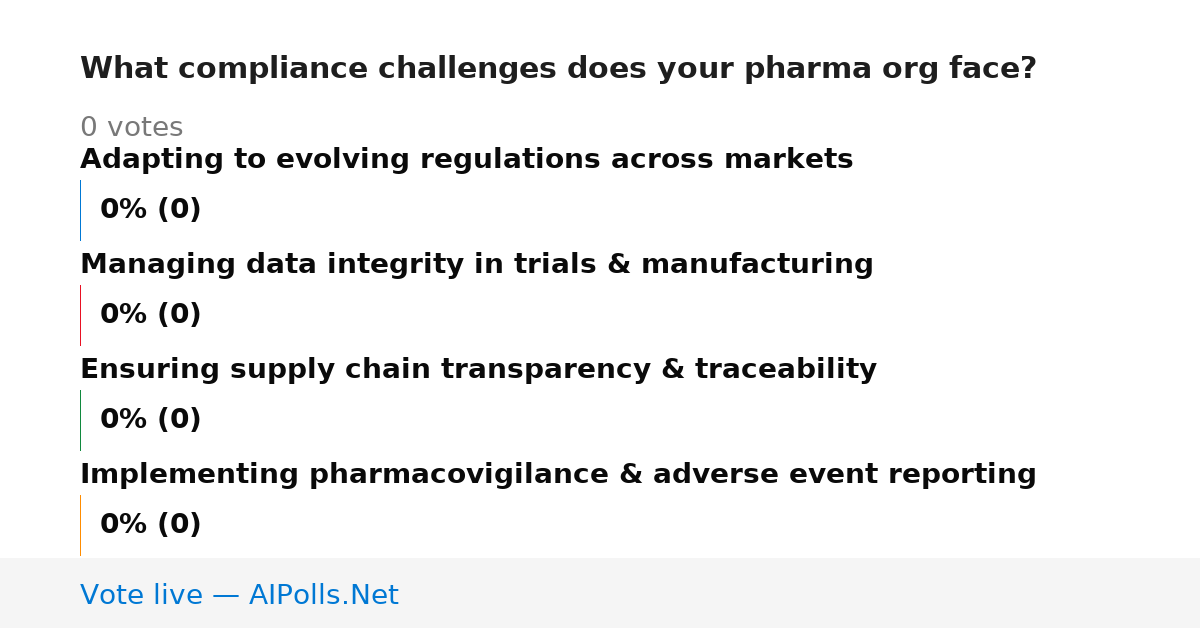 What compliance challenges does your pharma org face?

0 votes

Adapting to evolving regulations across markets

0% (0)

Managing data integrity in trials & manufacturing

0% (0)

Ensuring supply chain transparency & traceability

0% (0)

Implementing pharmacovigilance & adverse event reporting

0% (0)

Vote live — AIPolls.Net